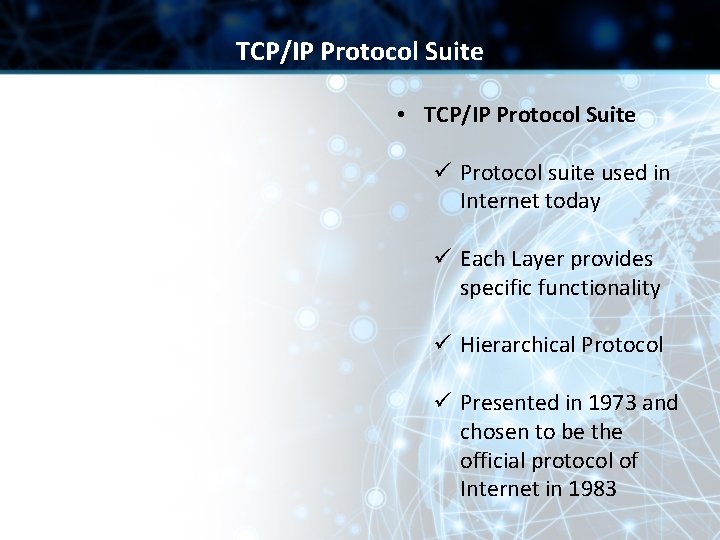 TCP/IP Protocol Suite

• TCP/IP Protocol Suite

✓ Protocol suite used in Internet today

✓ Each Layer provides specific functionality

✓ Hierarchical Protocol

✓ Presented in 1973 and chosen to be the official protocol of Internet in 1983